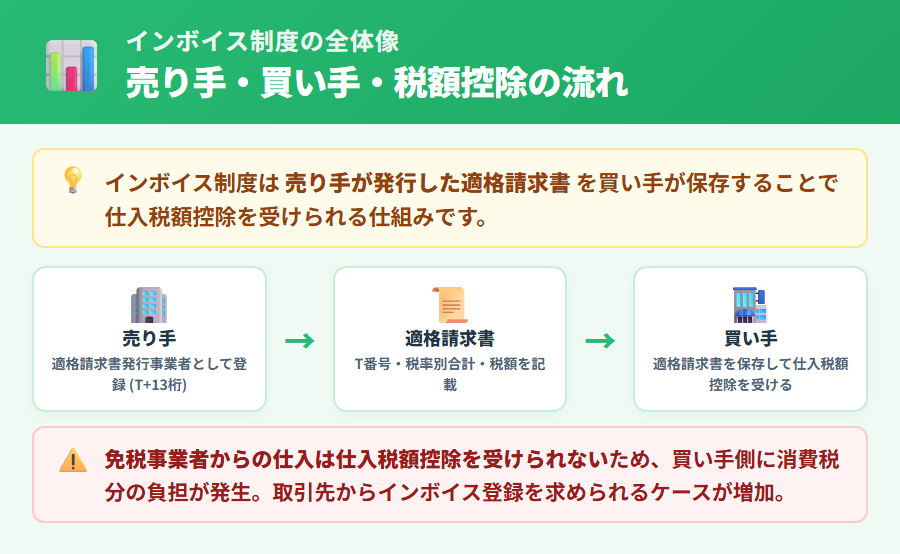 インボイス制度の全体像
売り手・買い手・税額控除の流れ

インボイス制度は 売り手が発行した適格請求書 を買い手が保存することで仕入税額控除を受けられる仕組みです。

売り手
適格請求書発行事業者として登録 (T+13桁)

→

適格請求書
T番号・税率別合計・税額を記載

→

買い手
適格請求書を保存して仕入税額控除を受ける

免税事業者からの仕入は仕入税額控除を受けられないため、買い手側に消費税分の負担が発生。取引先からインボイス登録を求められるケースが増加。